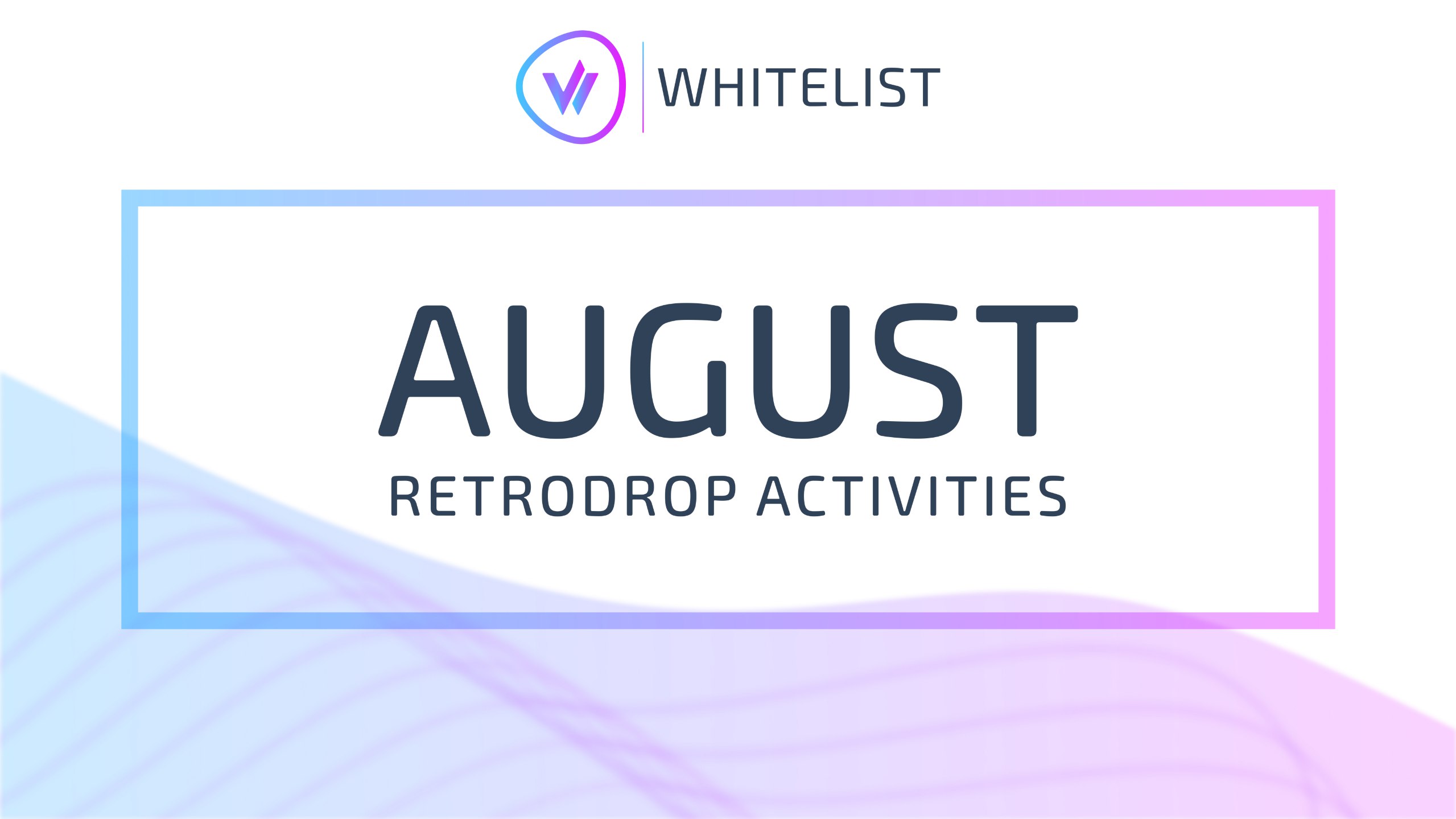 WHITELIST

AUGUST

RETRODROP ACTIVITIES